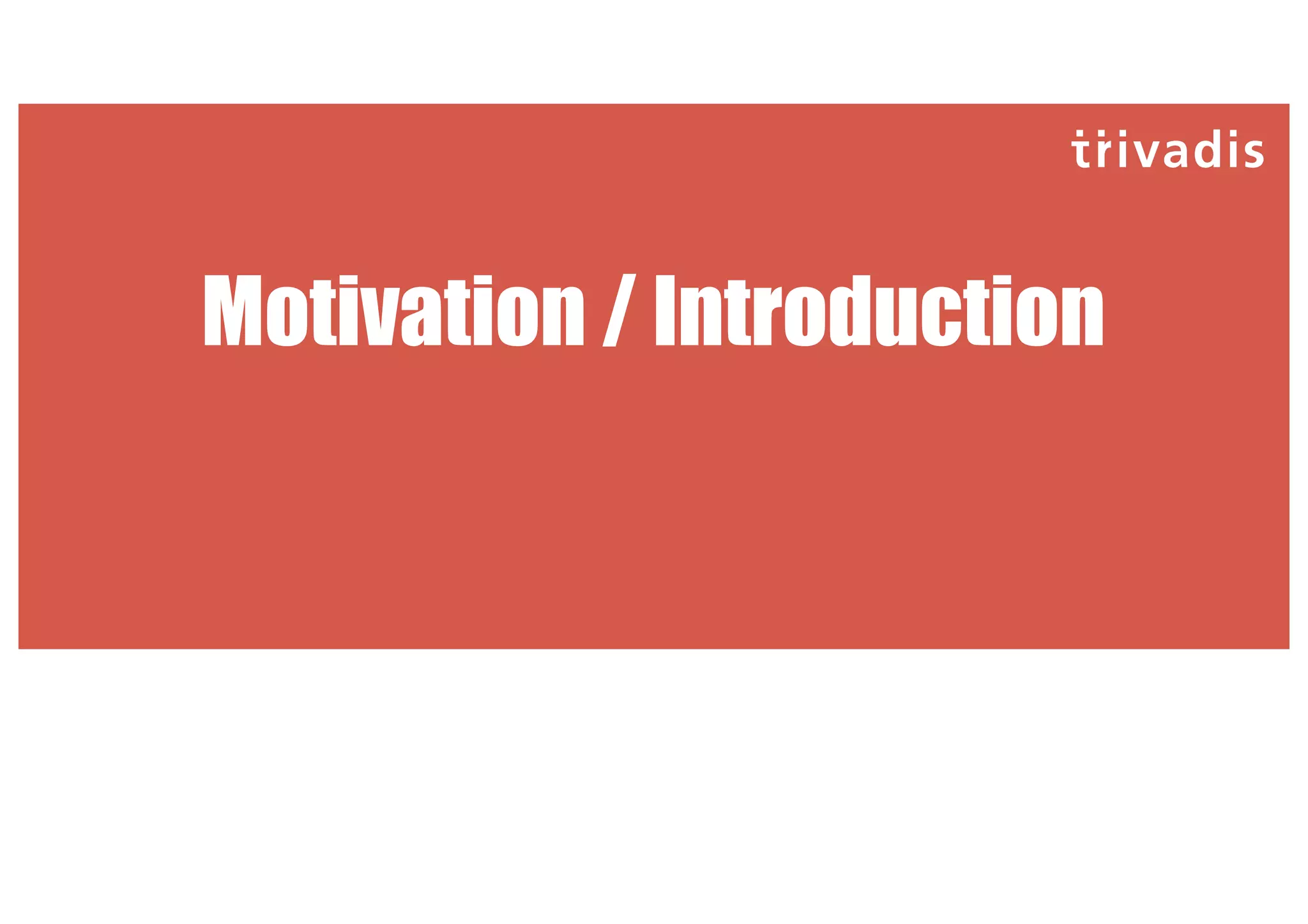 trivadis

Motivation / Introduction